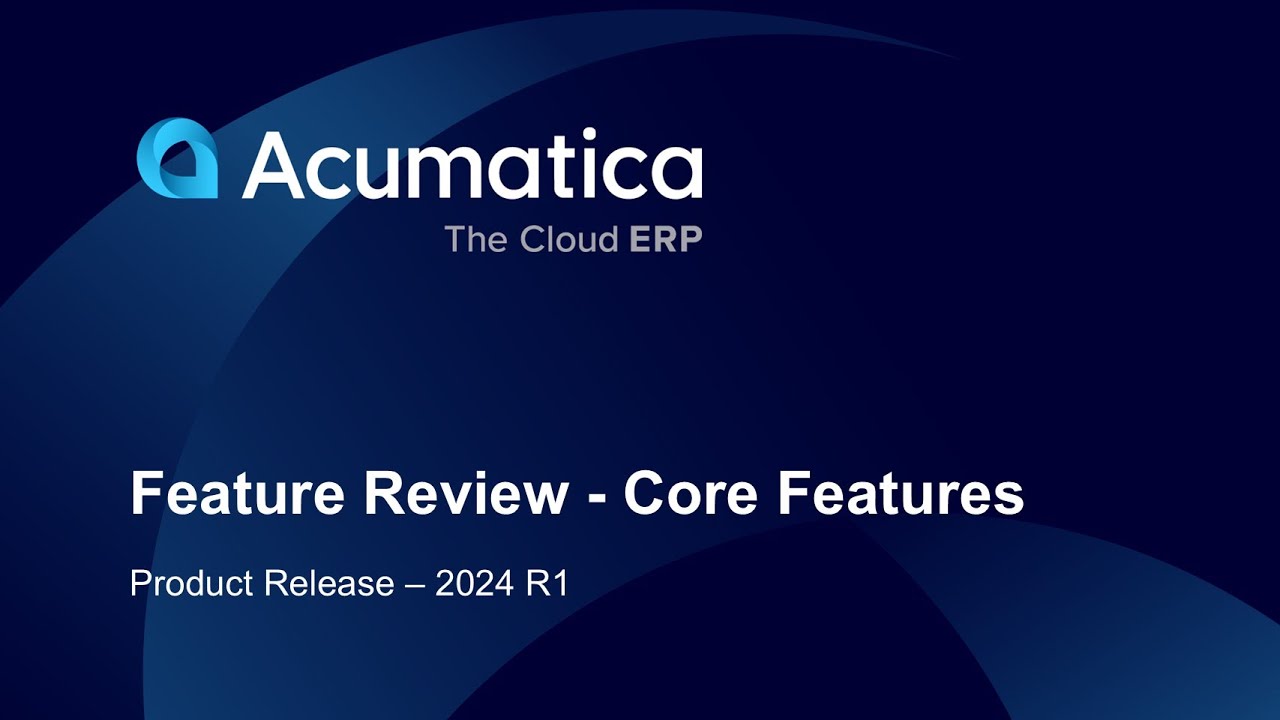 Acumatica
The Cloud ERP

Feature Review - Core Features

Product Release – 2024 R1